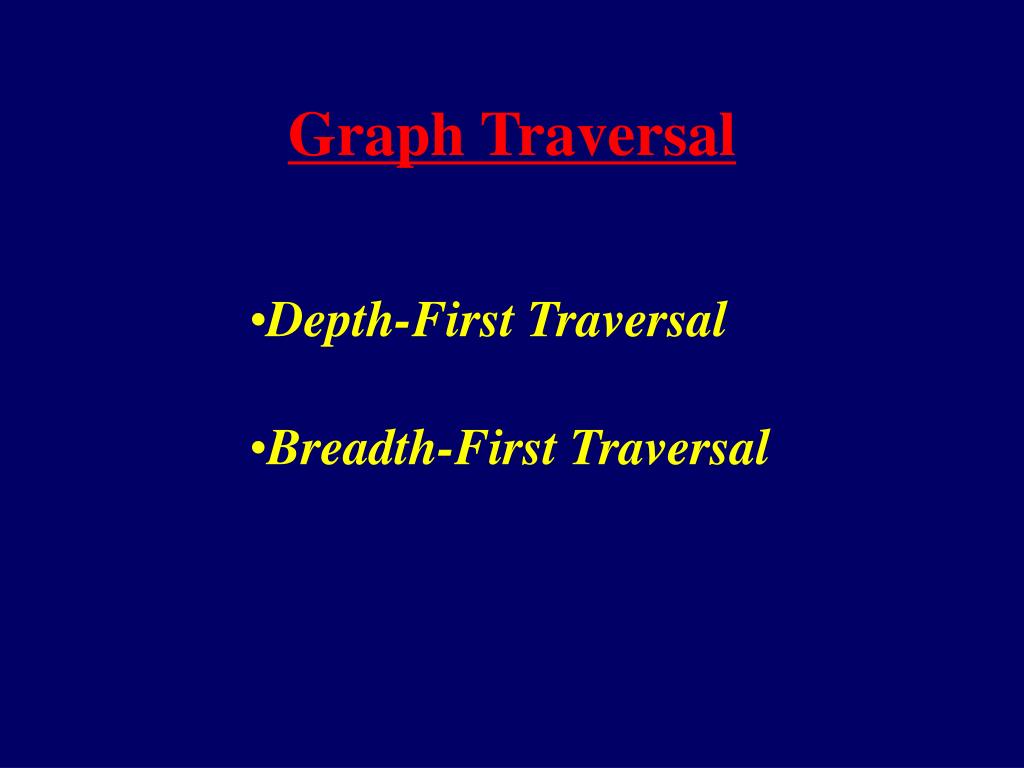 Graph Traversal

•Depth-First Traversal

•Breadth-First Traversal